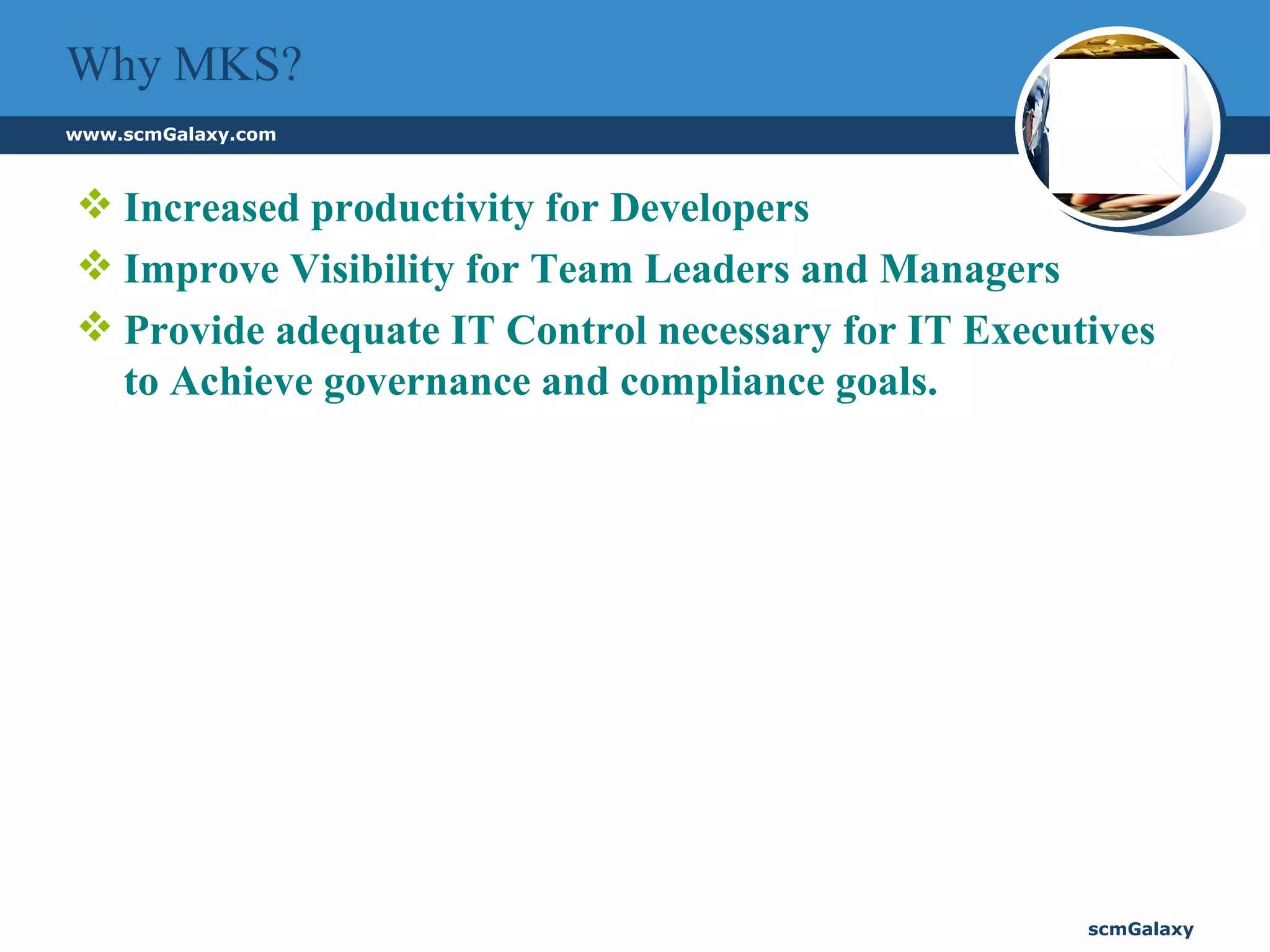 Why MKS?

www.scmGalaxy.com

❖ Increased productivity for Developers
❖ Improve Visibility for Team Leaders and Managers
❖ Provide adequate IT Control necessary for IT Executives to Achieve governance and compliance goals.

scmGalaxy